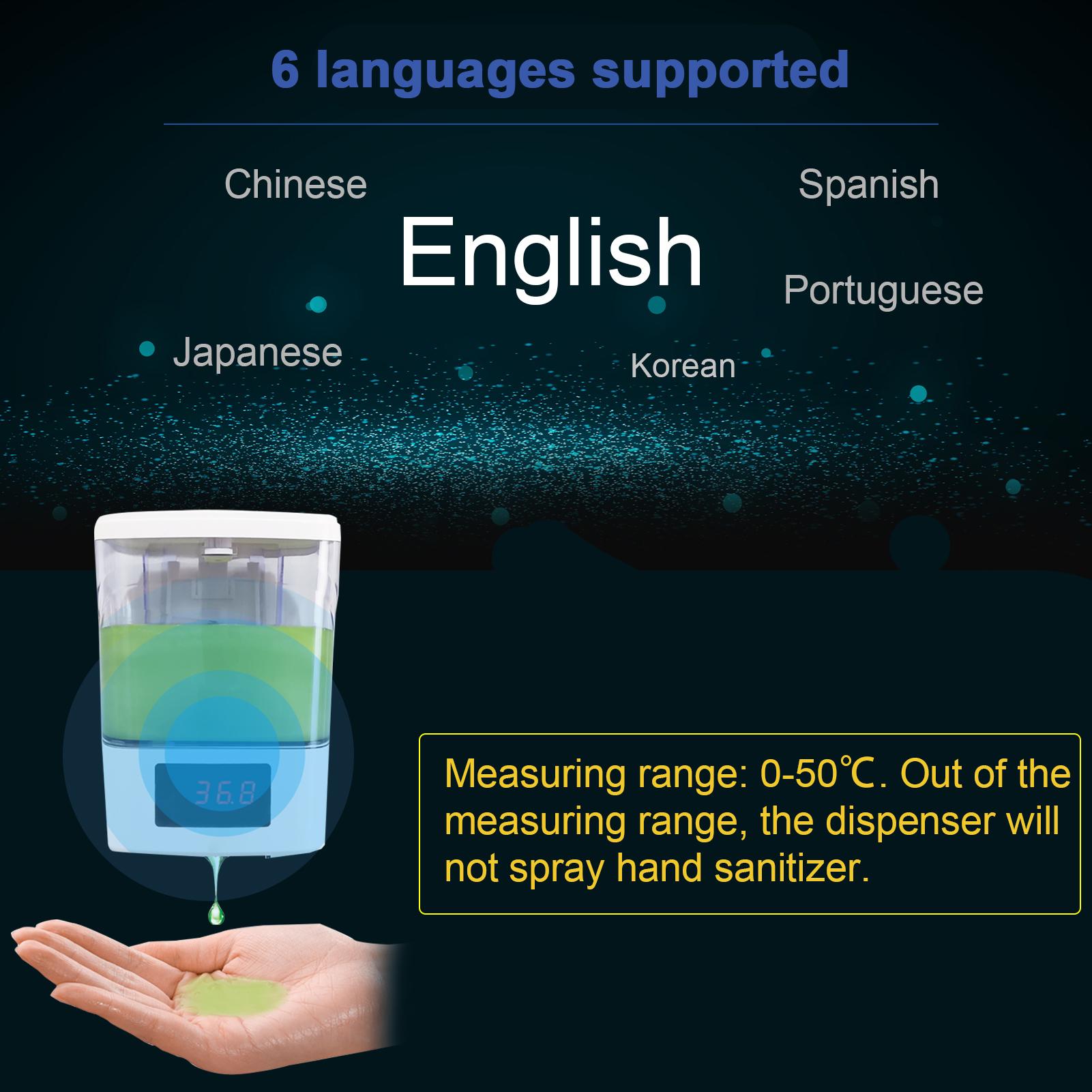 6 languages supported

Chinese

Spanish

English

Portuguese

Japanese

Korean

36.8

Measuring range: 0-50℃. Out of the measuring range, the dispenser will not spray hand sanitizer.